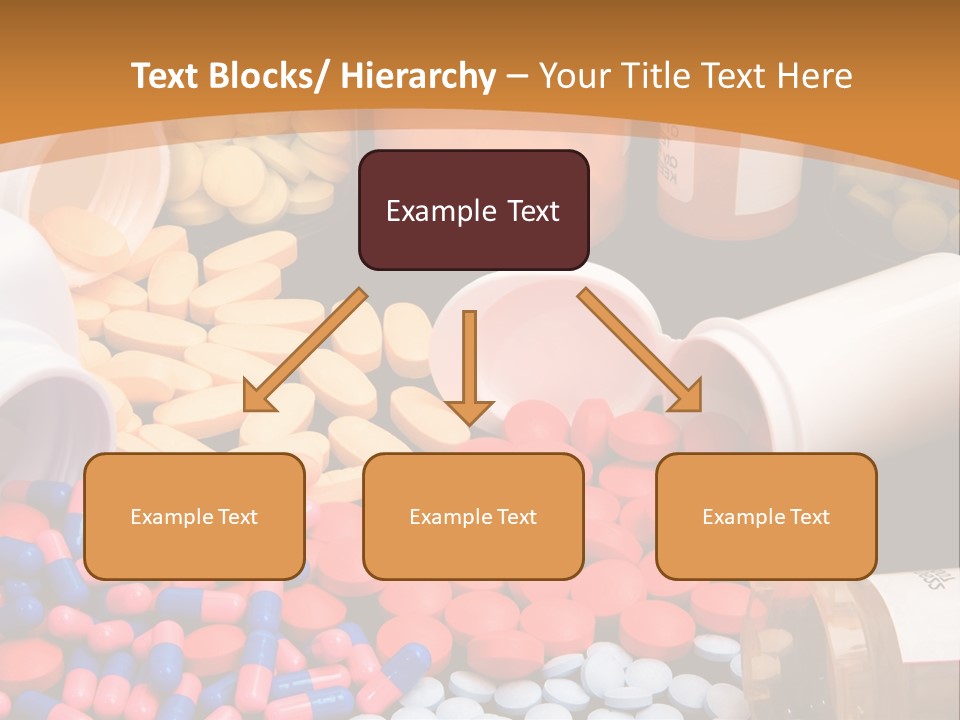 Text Blocks/ Hierarchy – Your Title Text Here

Example Text

Example Text

Example Text

Example Text